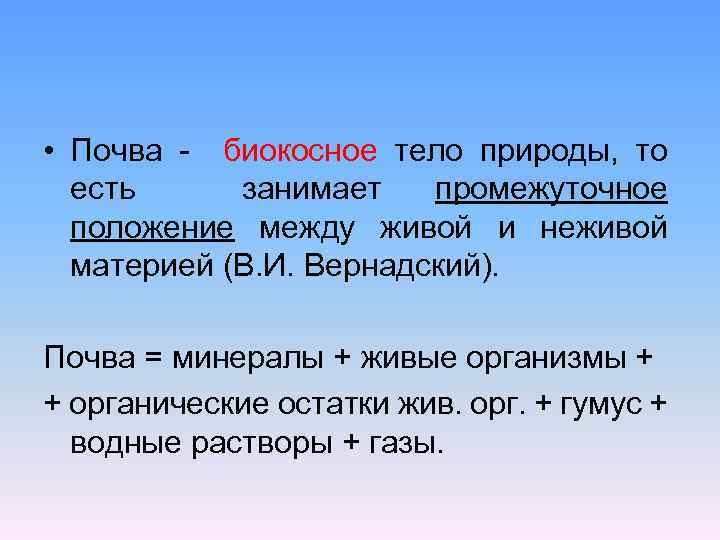 • Почва - биокосное тело природы, то есть занимает промежуточное положение между живой и неживой материей (В.И. Вернадский).

Почва = минералы + живые организмы +

+ органические остатки жив. орг. + гумус + водные растворы + газы.